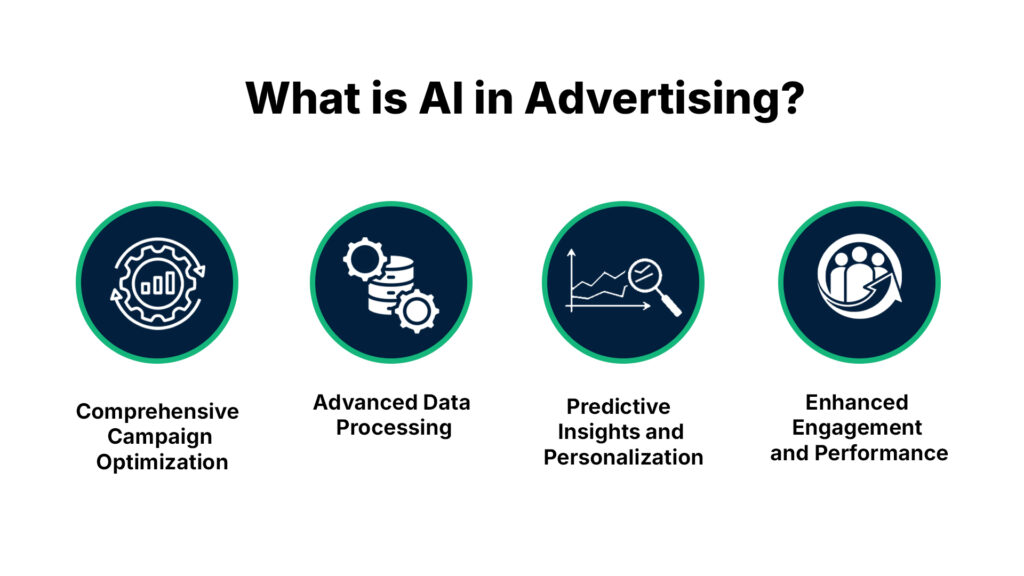 What is AI in Advertising?

Comprehensive Campaign Optimization

Advanced Data Processing

Predictive Insights and Personalization

Enhanced Engagement and Performance